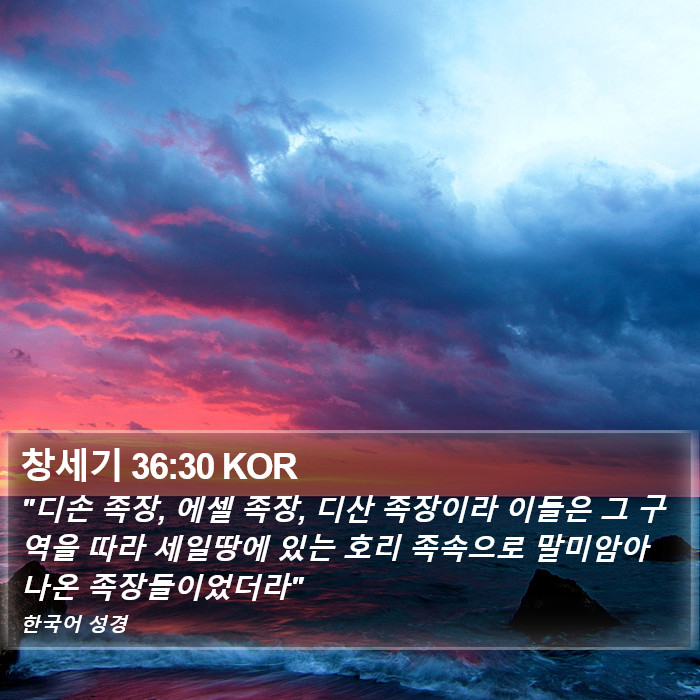 창세기 36:30 KOR

"디손 족장, 에셀 족장, 디산 족장이라 이들은 그 구역을 따라 세일땅에 있는 호리 족속으로 말미암아 나온 족장들이었더라"

한국어 성경